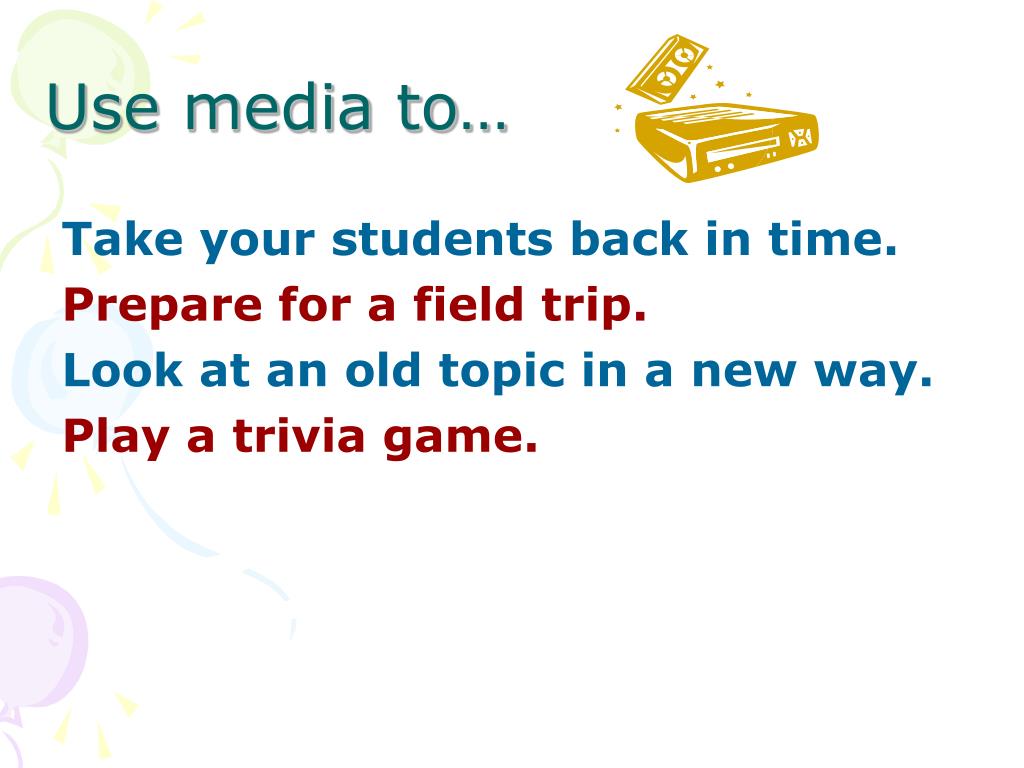 Use media to…

Take your students back in time.
Prepare for a field trip.
Look at an old topic in a new way.
Play a trivia game.